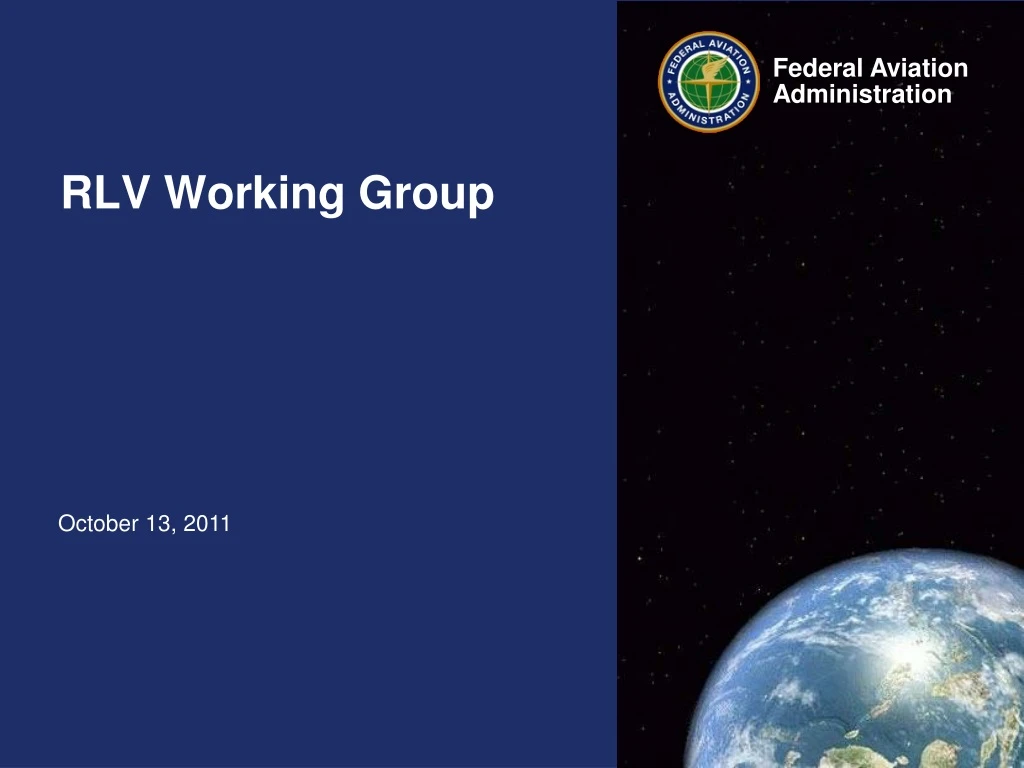 FEDERAL AVIATION ADMINISTRATION

Federal Aviation Administration

RLV Working Group

October 13, 2011